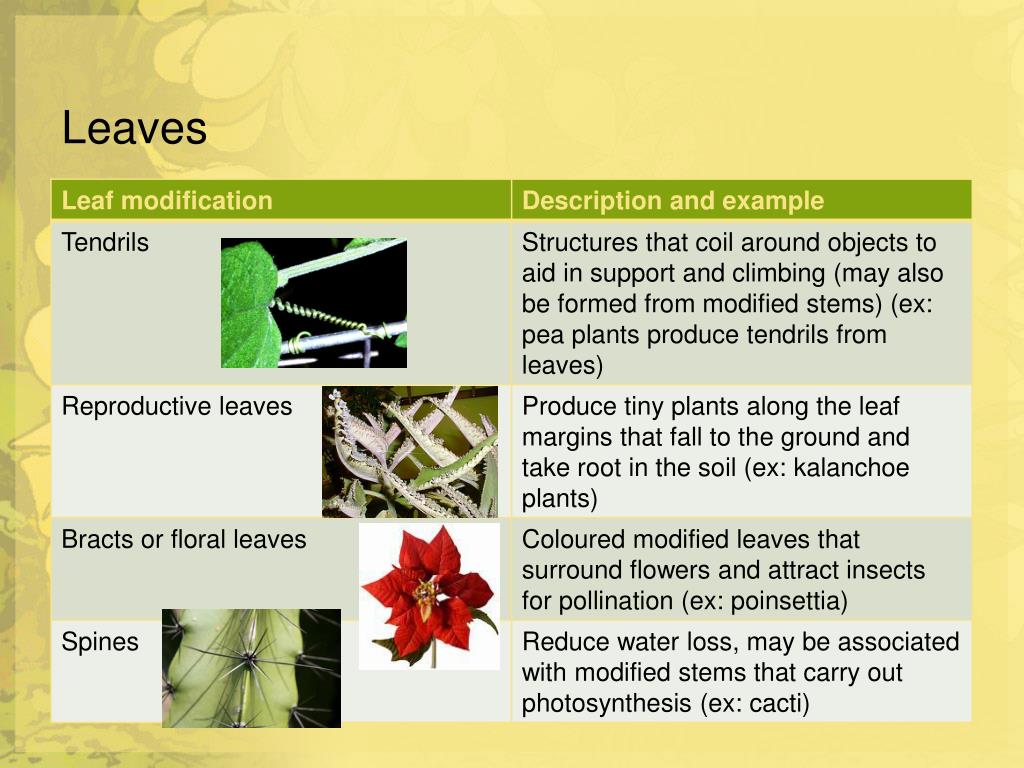 Leaves

| Leaf modification | Description and example |
|---|---|
| Tendrils | Structures that coil around objects to aid in support and climbing (may also be formed from modified stems) (ex: pea plants produce tendrils from leaves) |
| Reproductive leaves | Produce tiny plants along the leaf margins that fall to the ground and take root in the soil (ex: kalanchoe plants) |
| Bracts or floral leaves | Coloured modified leaves that surround flowers and attract insects for pollination (ex: poinsettia) |
| Spines | Reduce water loss, may be associated with modified stems that carry out photosynthesis (ex: cacti) |